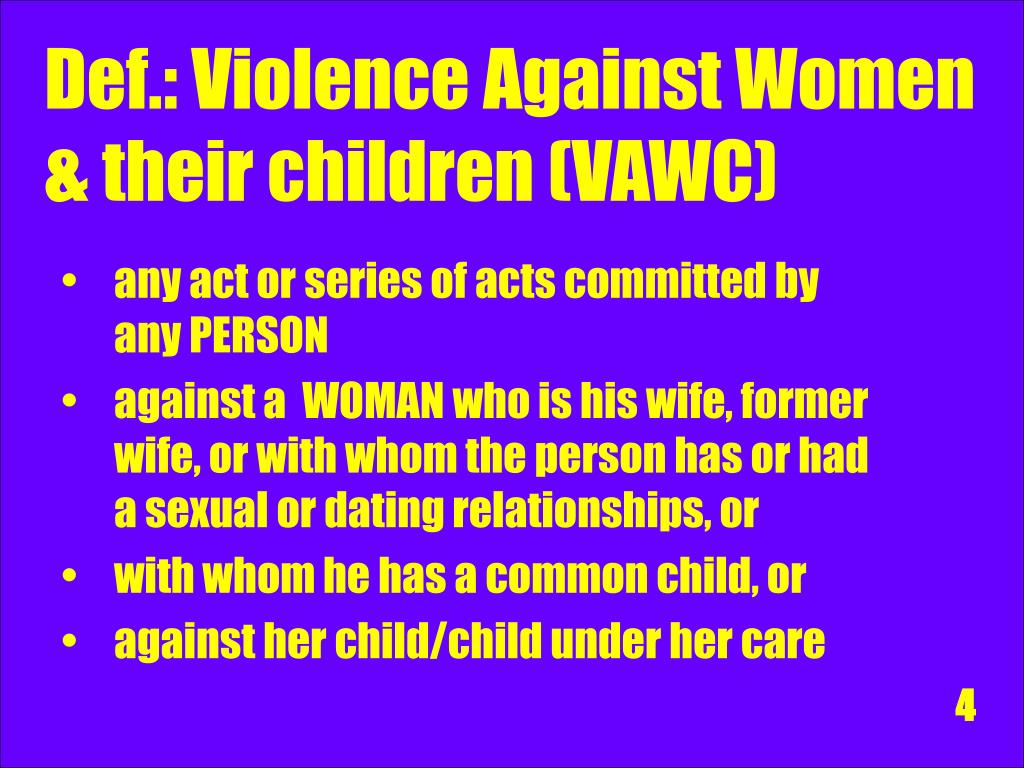 Def.: Violence Against Women & their children (VAWC)

• any act or series of acts committed by any PERSON
• against a WOMAN who is his wife, former wife, or with whom the person has or had a sexual or dating relationships, or
• with whom he has a common child, or
• against her child/child under her care

4